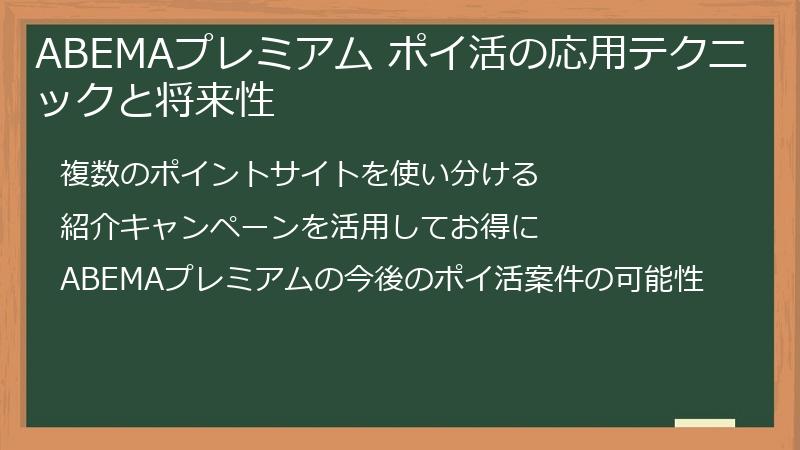 ABEMAプレミアム ポイ活の応用テクニックと将来性

複数のポイントサイトを使い分ける

紹介キャンペーンを活用してお得に

ABEMAプレミアムの今後のポイ活案件の可能性